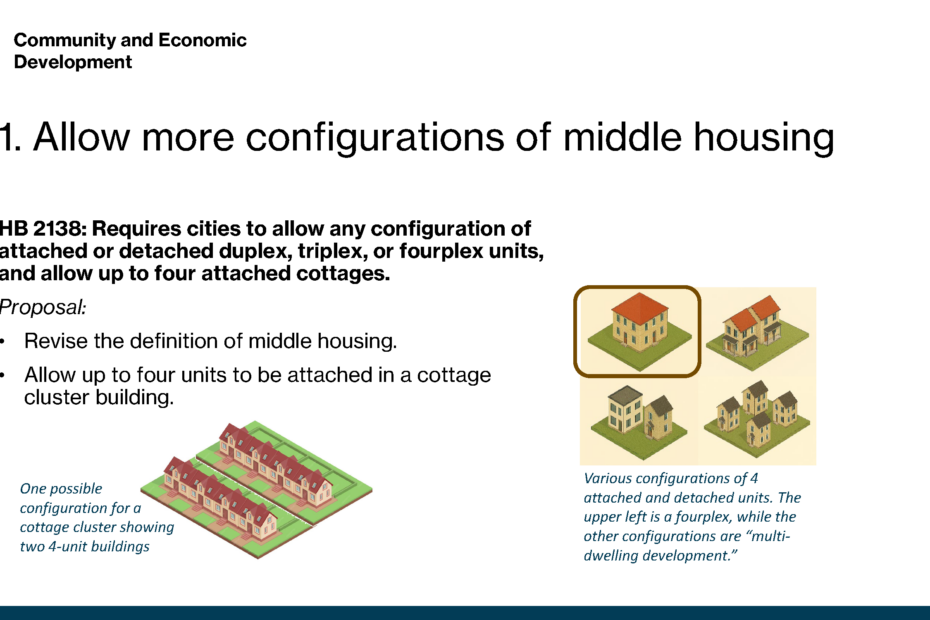 Community and Economic Development

1. Allow more configurations of middle housing

HB 2138: Requires cities to allow any configuration of attached or detached duplex, triplex, or fourplex units, and allow up to four attached cottages.

Proposal:

• Revise the definition of middle housing.

• Allow up to four units to be attached in a cottage cluster building.

One possible configuration for a cottage cluster showing two 4-unit buildings

Various configurations of 4 attached and detached units. The upper left is a fourplex, while the other configurations are "multi-dwelling development."